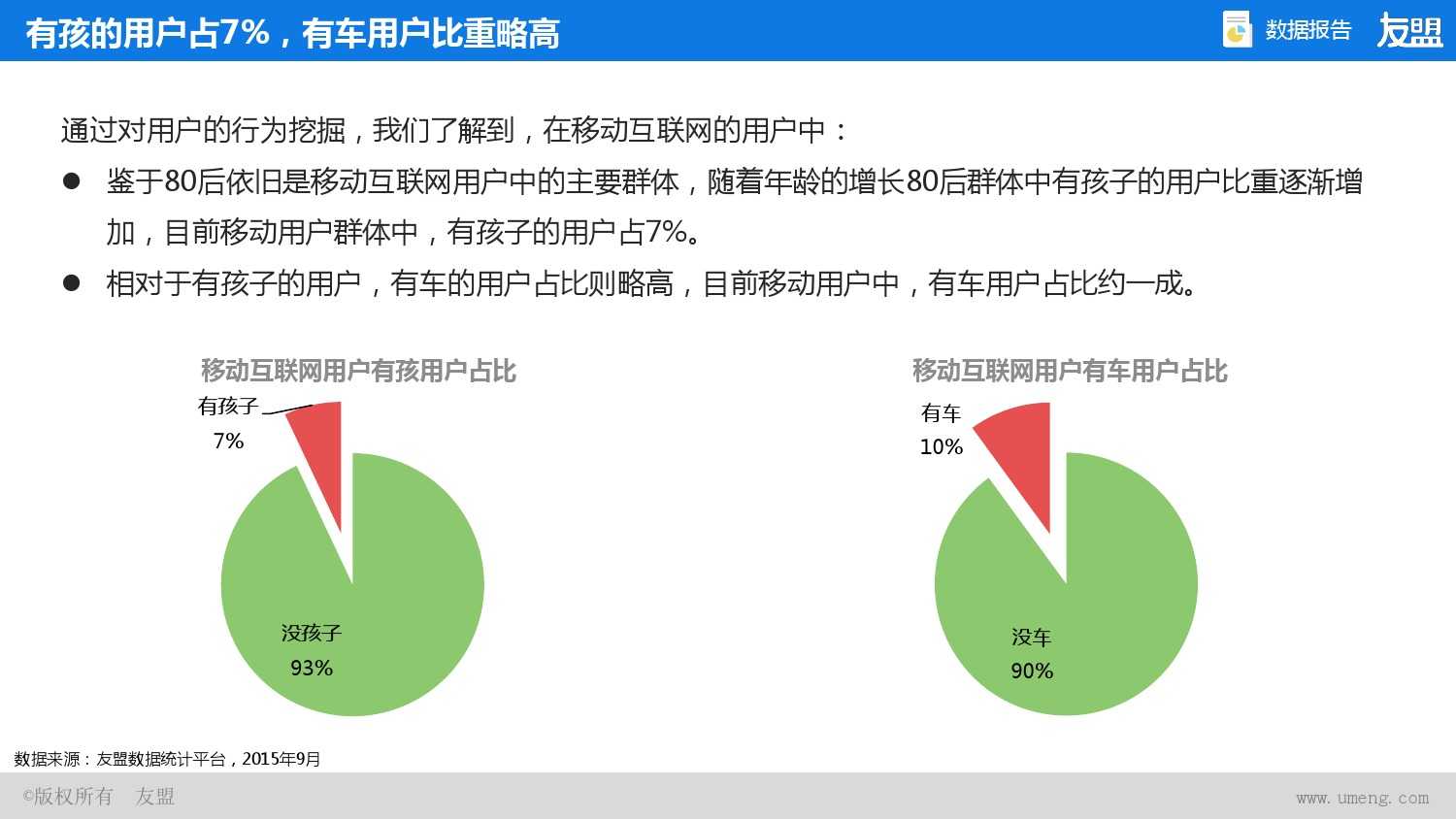 有孩的用户占7%，有车用户比重略高

数据报告 友盟

通过对用户的行为挖掘，我们了解到，在移动互联网的用户中：

● 鉴于80后依旧是移动互联网用户中的主要群体，随着年龄的增长80后群体中有孩子的用户比重逐渐增加，目前移动用户群体中，有孩子的用户占7%。

● 相对于有孩子的用户，有车的用户占比则略高，目前移动用户中，有车用户占比约一成。

移动互联网用户有孩用户占比

有孩子
7%

没孩子
93%

移动互联网用户有车用户占比

有车
10%

没车
90%

数据来源：友盟数据统计平台，2015年9月

©版权所有 友盟

www.umeng.com